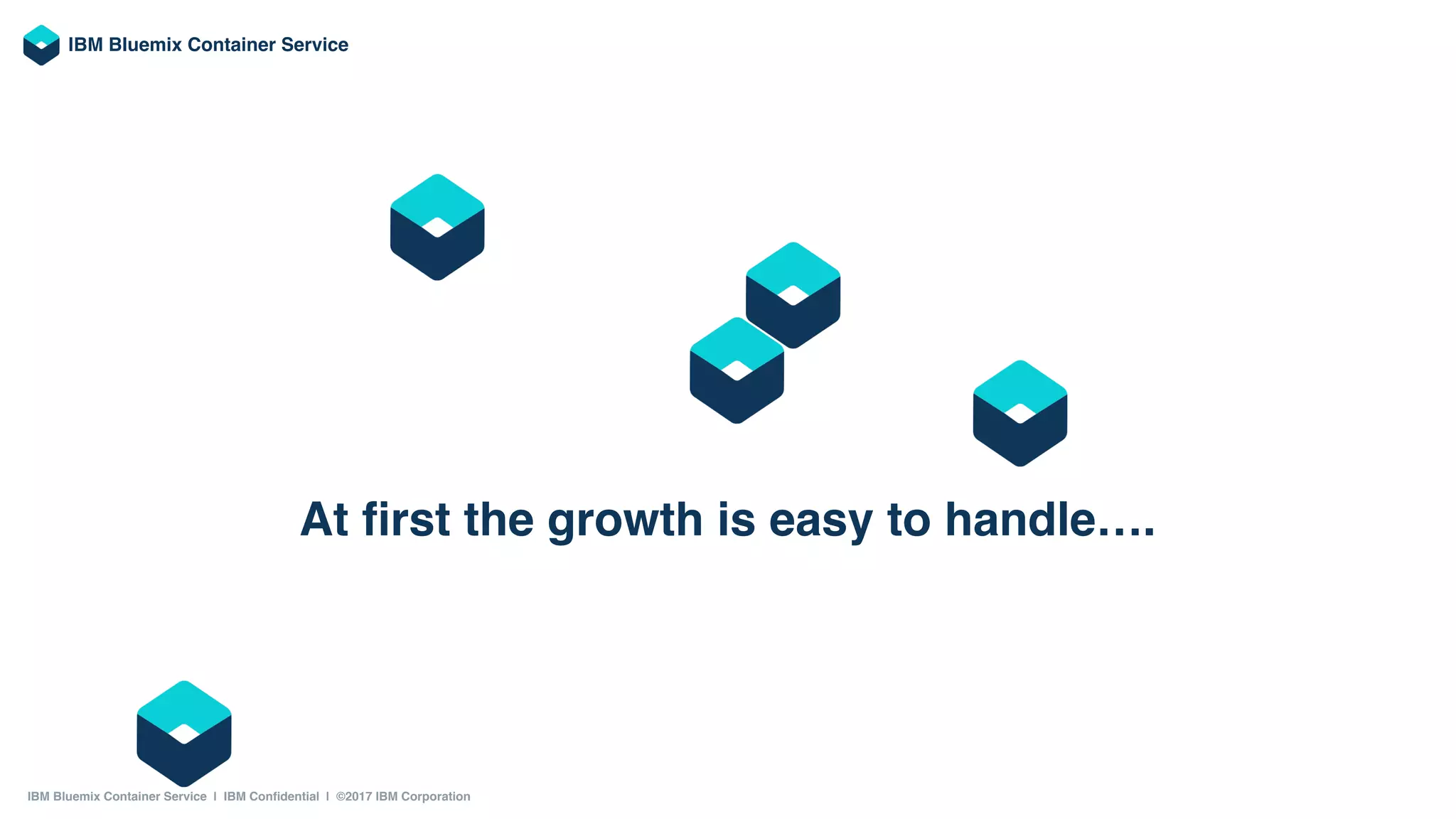 IBM Bluemix Container Service

At first the growth is easy to handle....

IBM Bluemix Container Service | IBM Confidential | ©2017 IBM Corporation